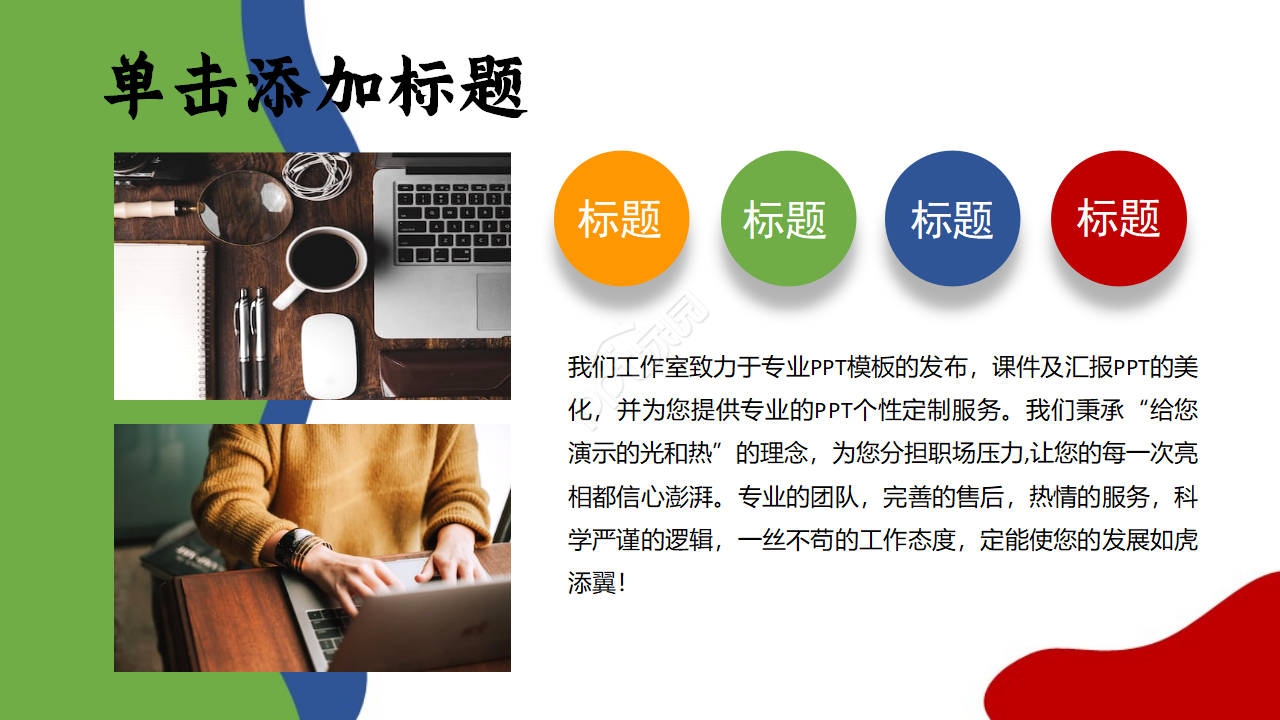 单击添加标题

标题

标题

标题

标题

我们工作室致力于专业PPT模板的发布，课件及汇报PPT的美化，并为您提供专业的PPT个性定制服务。我们秉承“给您演示的光和热”的理念，为您分担职场压力,让您的每一次亮相都信心澎湃。专业的团队，完善的售后，热情的服务，科学严谨的逻辑，一丝不苟的工作态度，定能使您的发展如虎添翼！